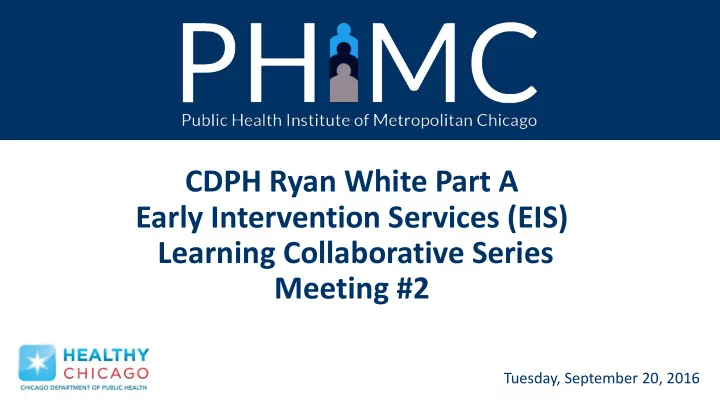 PHIMC
Public Health Institute of Metropolitan Chicago

CDPH Ryan White Part A
Early Intervention Services (EIS)
Learning Collaborative Series
Meeting #2

HEALTHY
CHICAGO
CHICAGO DEPARTMENT OF PUBLIC HEALTH

Tuesday, September 20, 2016